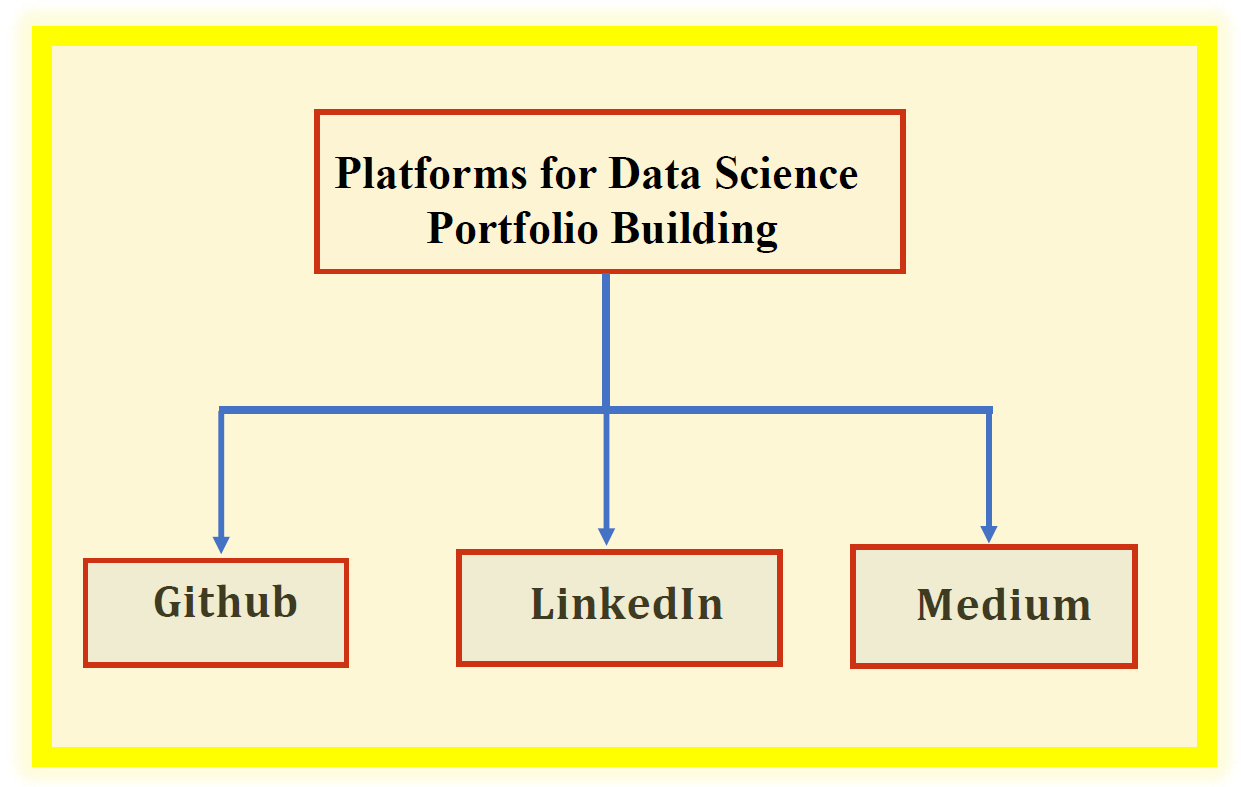 Platforms for Data Science Portfolio Building

Github

LinkedIn

Medium